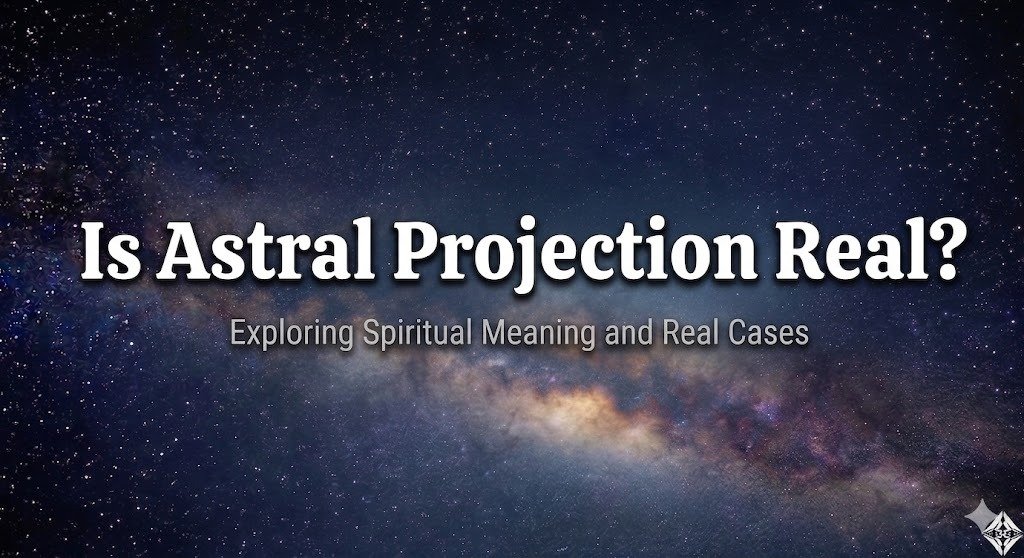 Is Astral Projection Real?

Exploring Spiritual Meaning and Real Cases